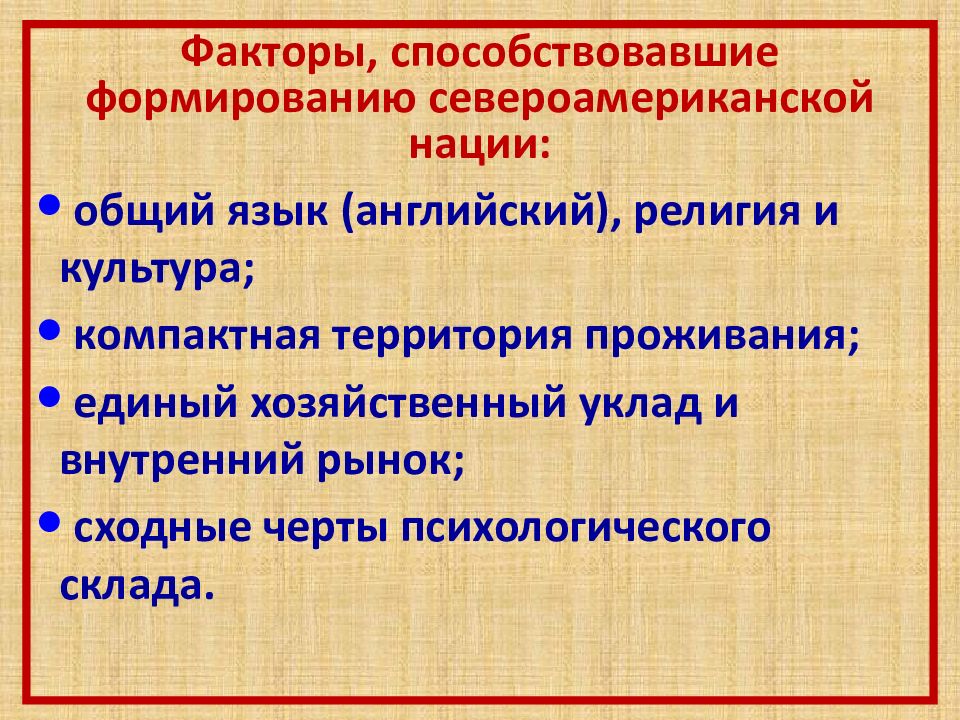 Факторы, способствовавшие формированию североамериканской нации:

• общий язык (английский), религия и культура;

• компактная территория проживания;

• единый хозяйственный уклад и внутренний рынок;

• сходные черты психологического склада.